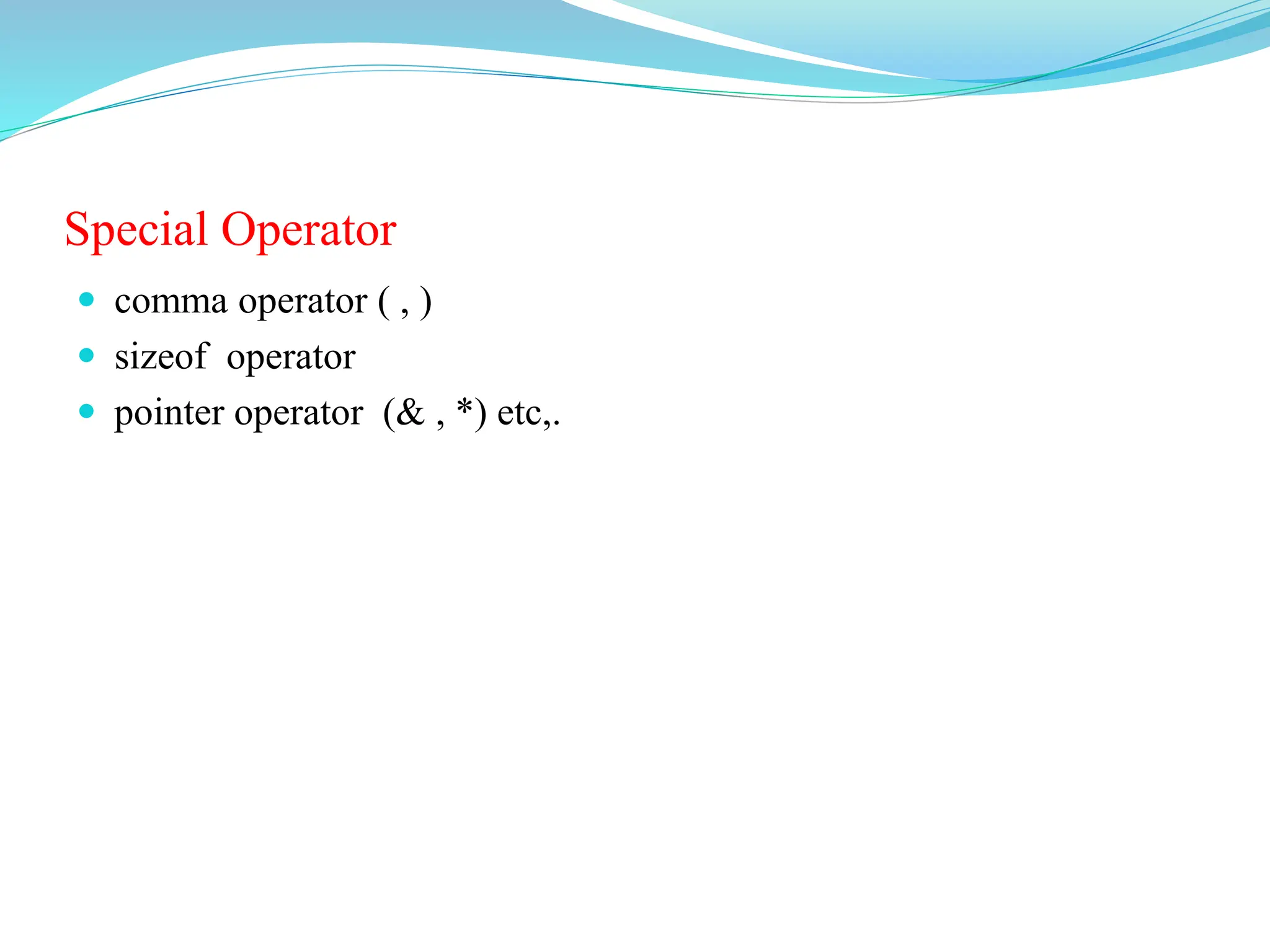 Special Operator

- comma operator ( , )
- sizeof operator
- pointer operator (& , *) etc,.